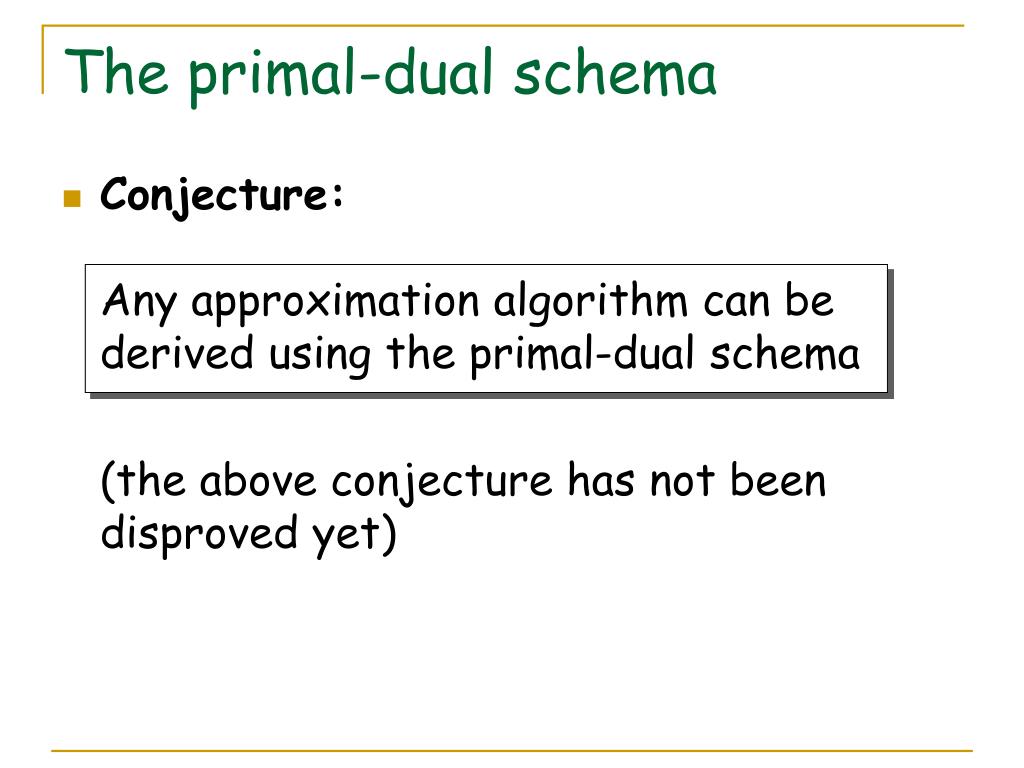 The primal-dual schema

Conjecture:

Any approximation algorithm can be derived using the primal-dual schema

(the above conjecture has not been disproved yet)